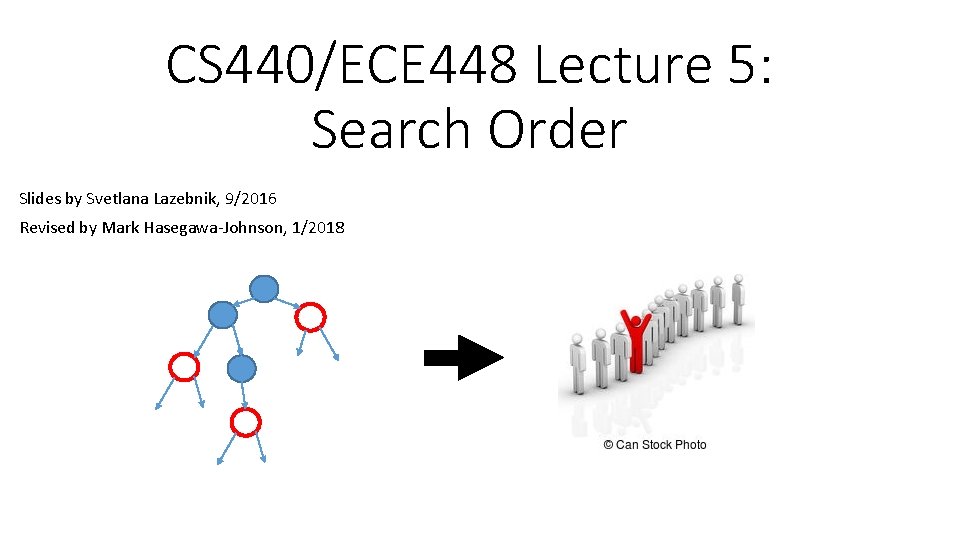 CS440/ECE448 Lecture 5: Search Order

Slides by Svetlana Lazebnik, 9/2016

Revised by Mark Hasegawa-Johnson, 1/2018

© Can Stock Photo